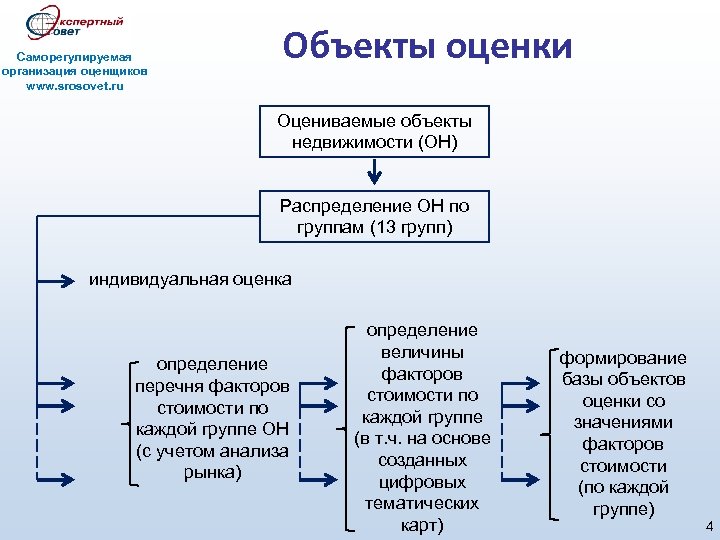 Экспертный совет

Саморегулируемая организация оценщиков www.srosovet.ru

Объекты оценки

Оцениваемые объекты недвижимости (ОН)

Распределение ОН по группам (13 групп)

индивидуальная оценка

определение перечня факторов стоимости по каждой группе ОН (с учетом анализа рынка)

определение величины факторов стоимости по каждой группе (в т.ч. на основе созданных цифровых тематических карт)

формирование базы объектов оценки со значениями факторов стоимости (по каждой группе)

4